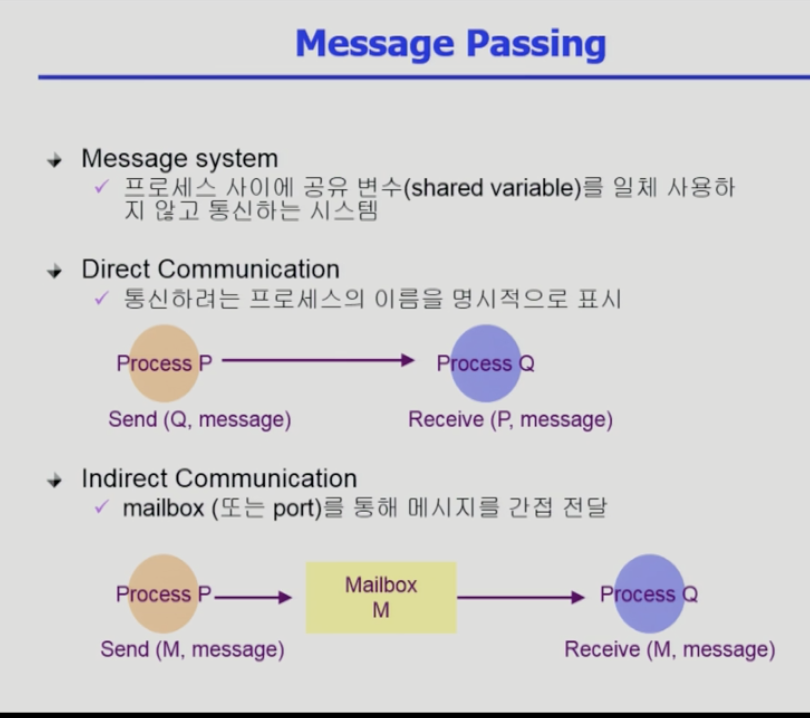 Message Passing

Message system
✓ 프로세스 사이에 공유 변수(shared variable)를 일체 사용하지 않고 통신하는 시스템

Direct Communication
✓ 통신하려는 프로세스의 이름을 명시적으로 표시

Process P
Process Q
Send (Q, message)
Receive (P, message)

Indirect Communication
✓ mailbox (또는 port)를 통해 메시지를 간접 전달

Process P
Mailbox M
Process Q
Send (M, message)
Receive (M, message)